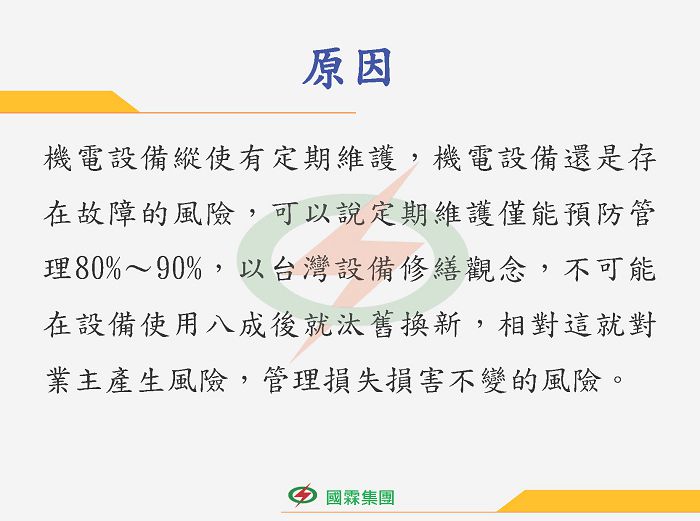 原因

機電設備縱使有定期維護，機電設備還是存在故障的風險，可以說定期維護僅能預防管理80%～90%，以台灣設備修繕觀念，不可能在設備使用八成後就汰舊換新，相對這就對業主產生風險，管理損失損害不變的風險。

國霖集團